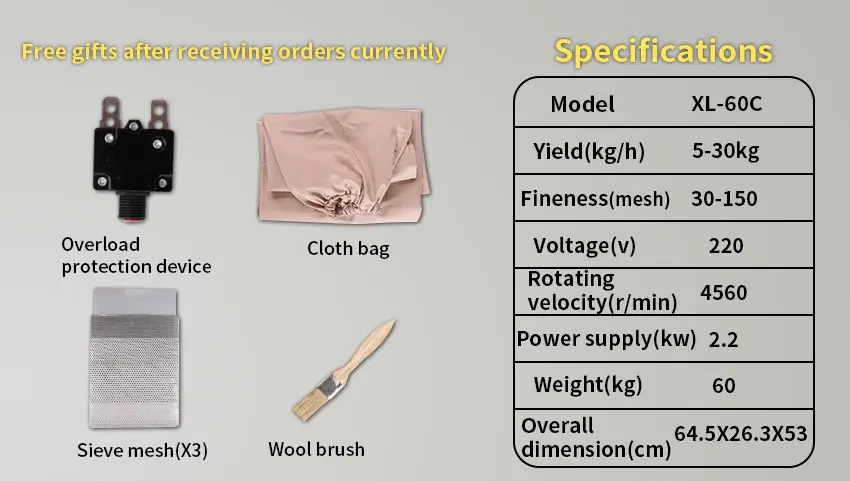 Free gifts after receiving orders currently

Overload protection device

Cloth bag

Sieve mesh(X3)

Wool brush

Specifications

| Model | XL-60C |
|---|---|
| Yield(kg/h) | 5-30kg |
| Fineness(mesh) | 30-150 |
| Voltage(v) | 220 |
| Rotating velocity(r/min) | 4560 |
| Power supply(kw) | 2.2 |
| Weight(kg) | 60 |
| Overall dimension(cm) | 64.5X26.3X53 |